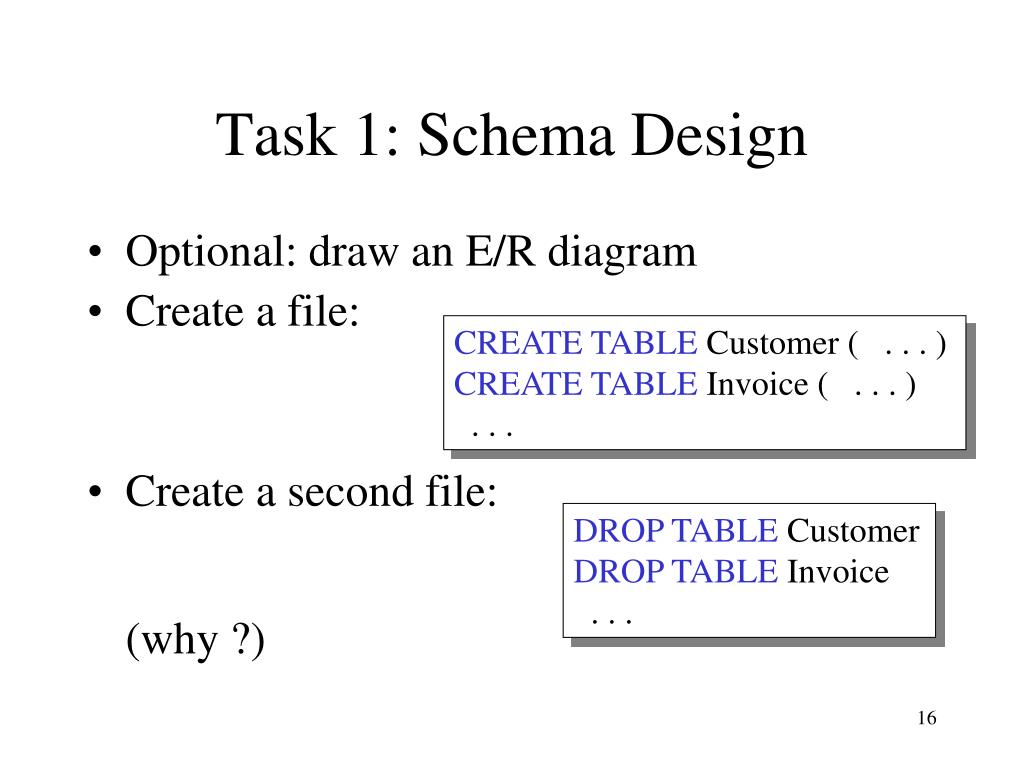 Task 1: Schema Design

• Optional: draw an E/R diagram
• Create a file:

CREATE TABLE Customer ( . . . )
CREATE TABLE Invoice ( . . . )
. . .

• Create a second file:

DROP TABLE Customer
DROP TABLE Invoice
. . .

(why ?)

16